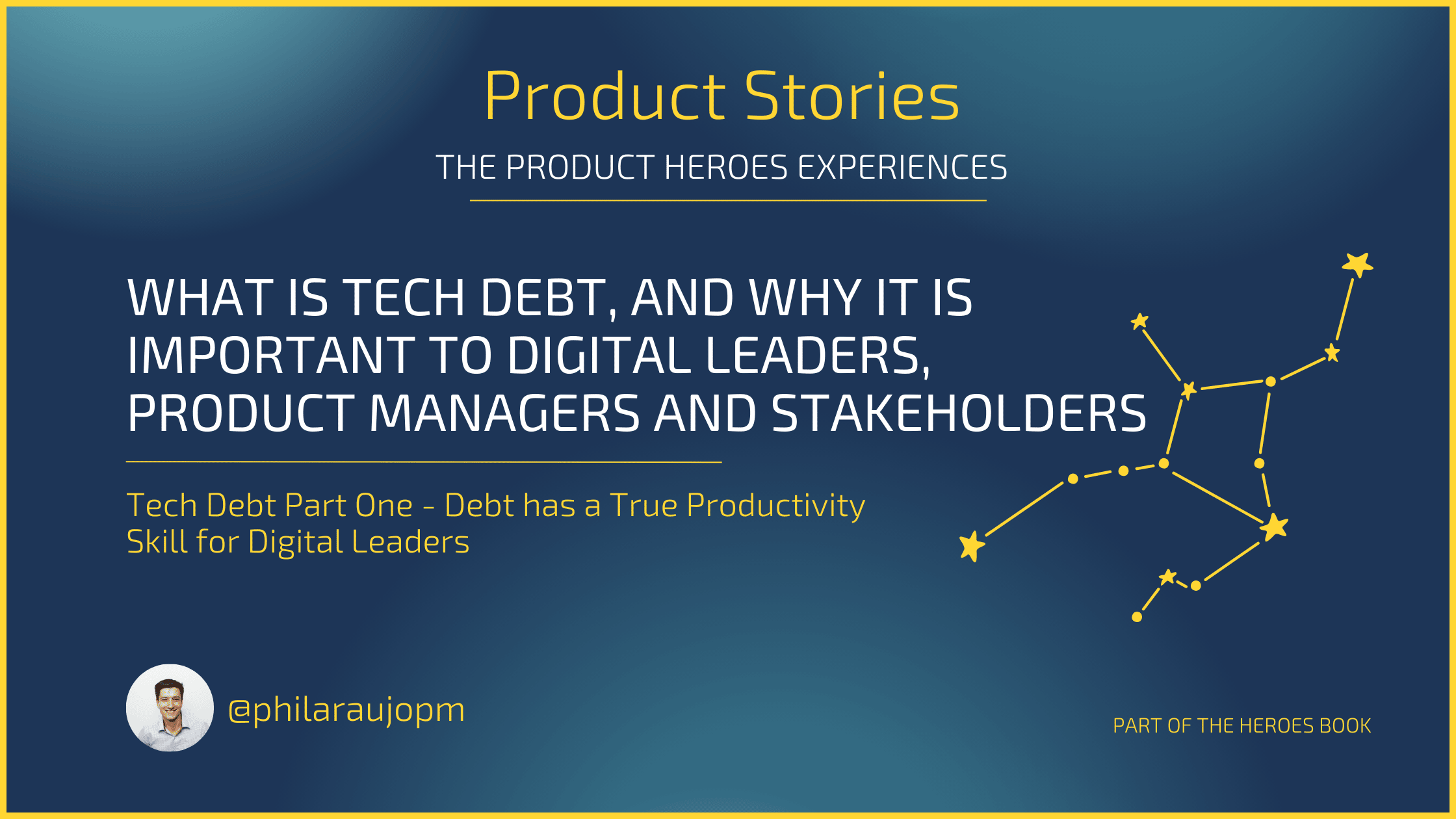 Product Stories

THE PRODUCT HEROES EXPERIENCES

WHAT IS TECH DEBT, AND WHY IT IS IMPORTANT TO DIGITAL LEADERS, PRODUCT MANAGERS AND STAKEHOLDERS

Tech Debt Part One - Debt has a True Productivity Skill for Digital Leaders

@philaraujopm

PART OF THE HEROES BOOK